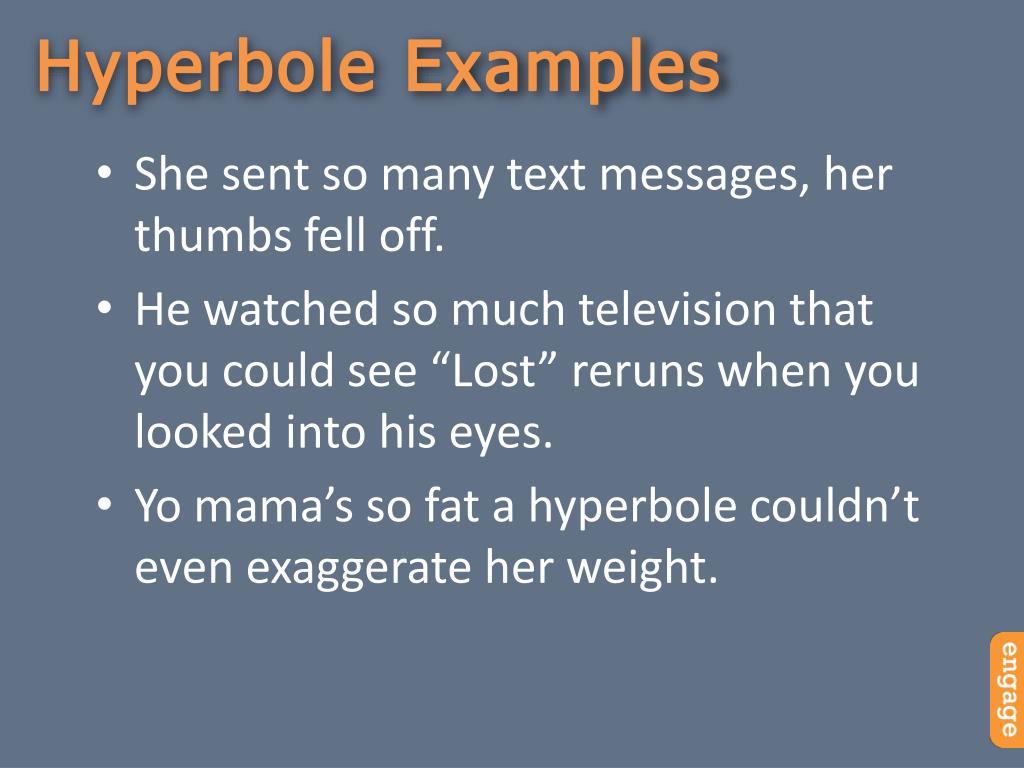 Hyperbole Examples

• She sent so many text messages, her thumbs fell off.

• He watched so much television that you could see “Lost” reruns when you looked into his eyes.

• Yo mama’s so fat a hyperbole couldn’t even exaggerate her weight.

engage